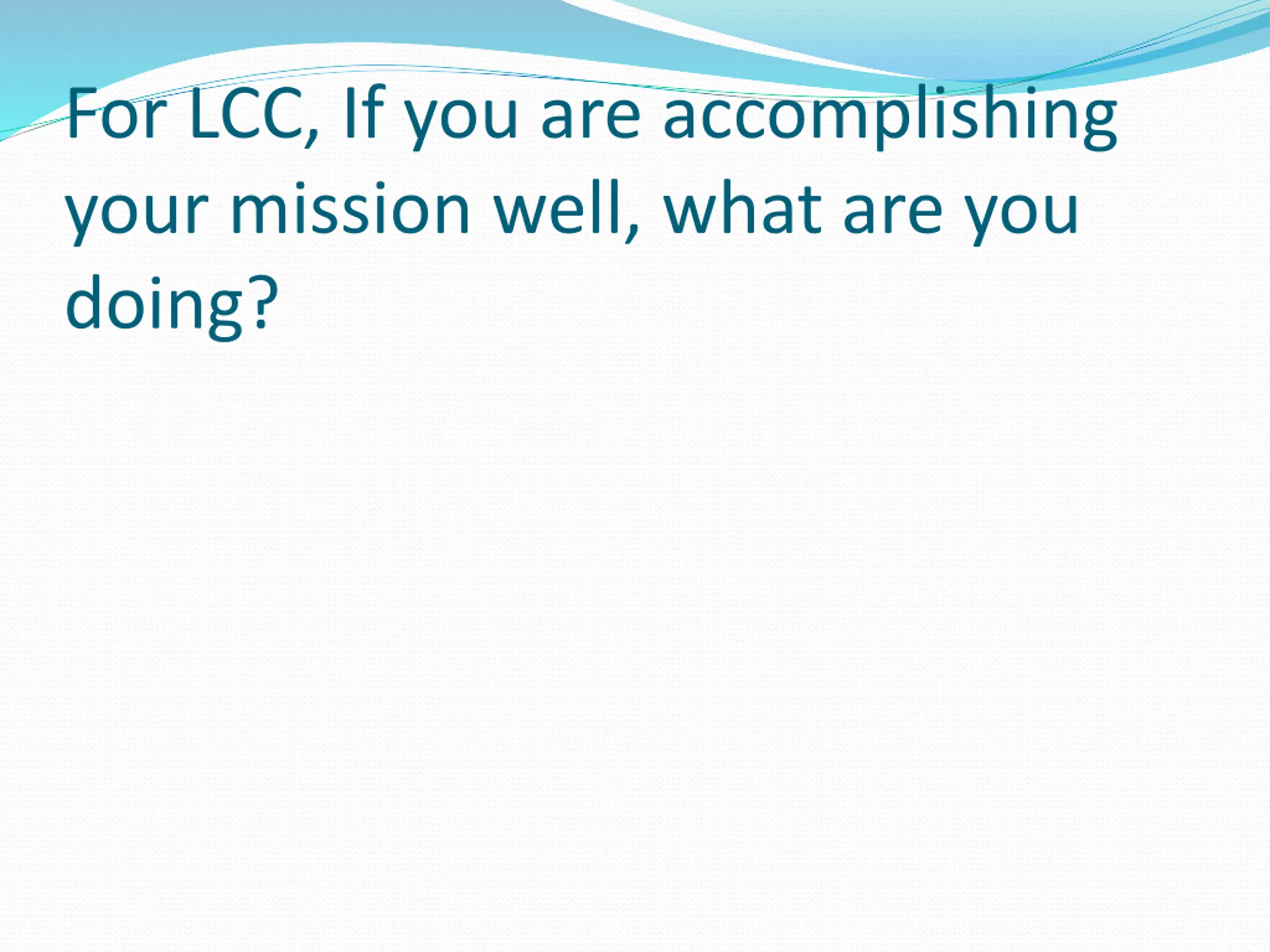 For LCC, If you are accomplishing your mission well, what are you doing?